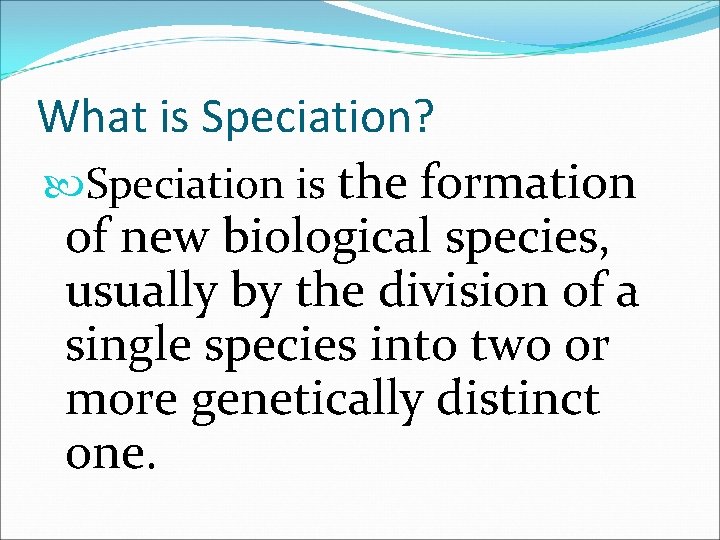 What is Speciation?

Speciation is the formation of new biological species, usually by the division of a single species into two or more genetically distinct one.